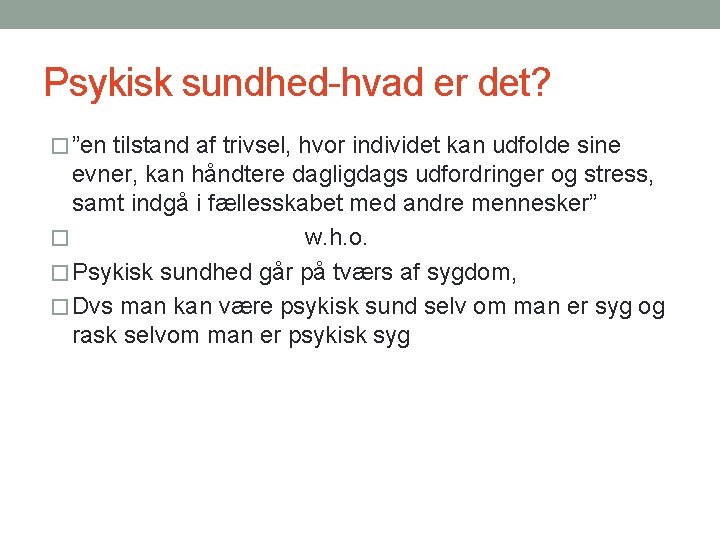 Psykisk sundhed-hvad er det?

□ ”en tilstand af trivsel, hvor individet kan udfolde sine evner, kan håndtere dagligdags udfordringer og stress, samt indgå i fællesskabet med andre mennesker”

□ w.h.o.

□ Psykisk sundhed går på tværs af sygdom,

□ Dvs man kan være psykisk sund selv om man er syg og rask selvom man er psykisk syg